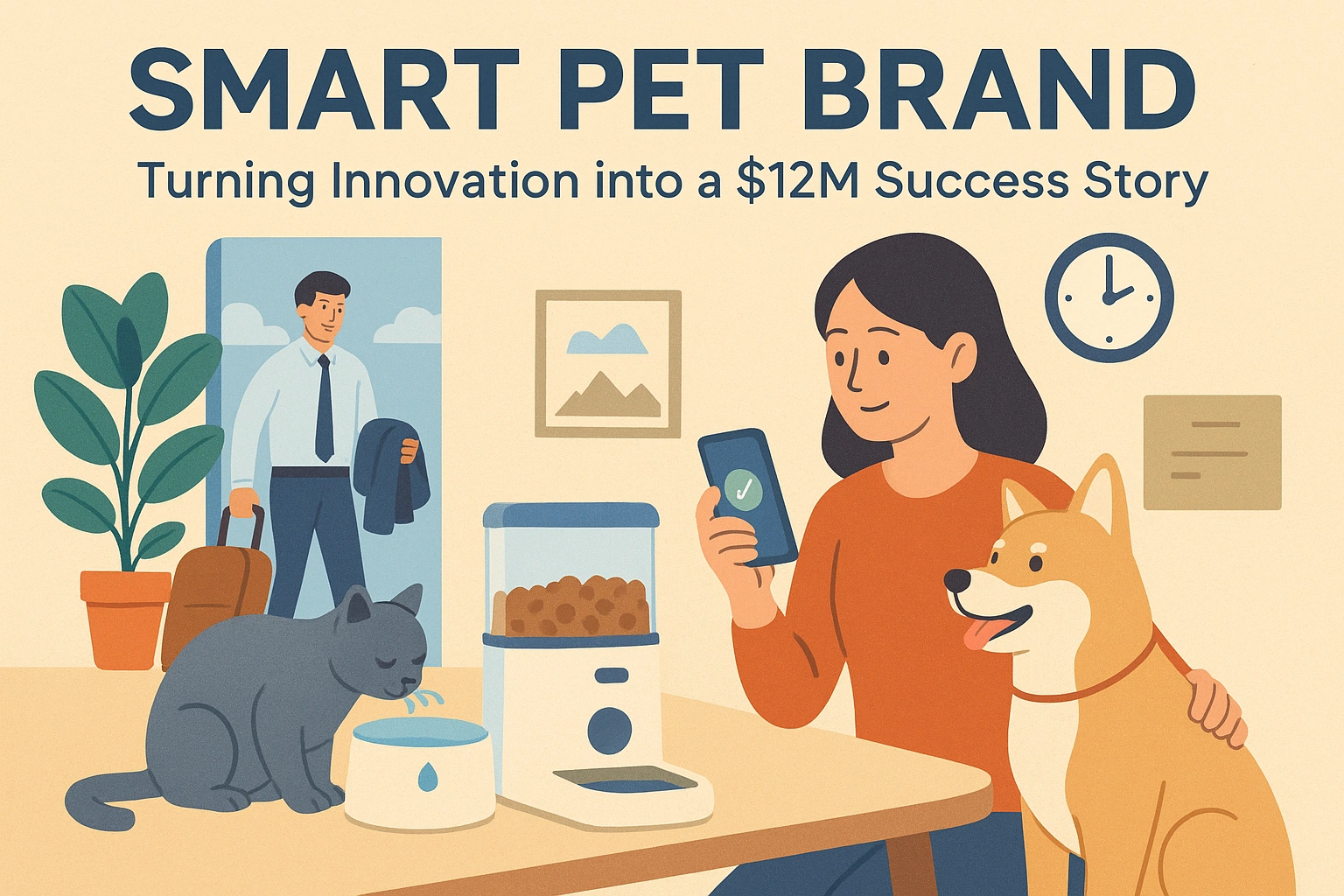 SMART PET BRAND

Turning Innovation into a \$12M Success Story